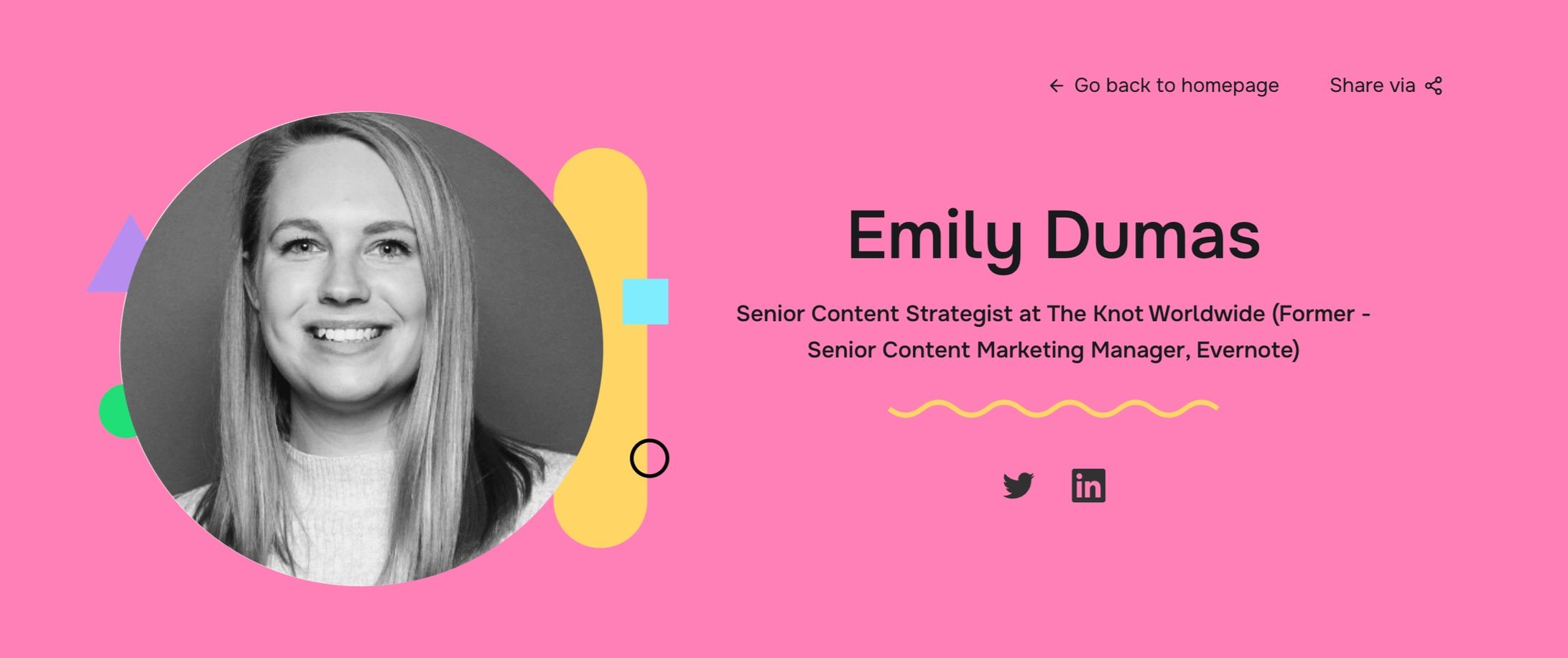 ← Go back to homepage

Share via

Emily Dumas

Senior Content Strategist at The Knot Worldwide (Former - Senior Content Marketing Manager, Evernote)

in